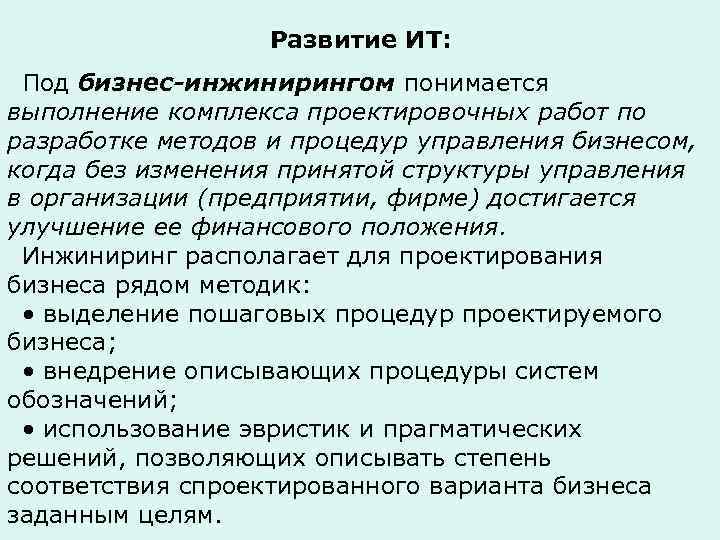 Развитие ИТ:

Под бизнес-инжинирингом понимается выполнение комплекса проектировочных работ по разработке методов и процедур управления бизнесом, когда без изменения принятой структуры управления в организации (предприятии, фирме) достигается улучшение ее финансового положения.

Инжиниринг располагает для проектирования бизнеса рядом методик:

• выделение пошаговых процедур проектируемого бизнеса;

• внедрение описывающих процедуры систем обозначений;

• использование эвристик и прагматических решений, позволяющих описывать степень соответствия спроектированного варианта бизнеса заданным целям.